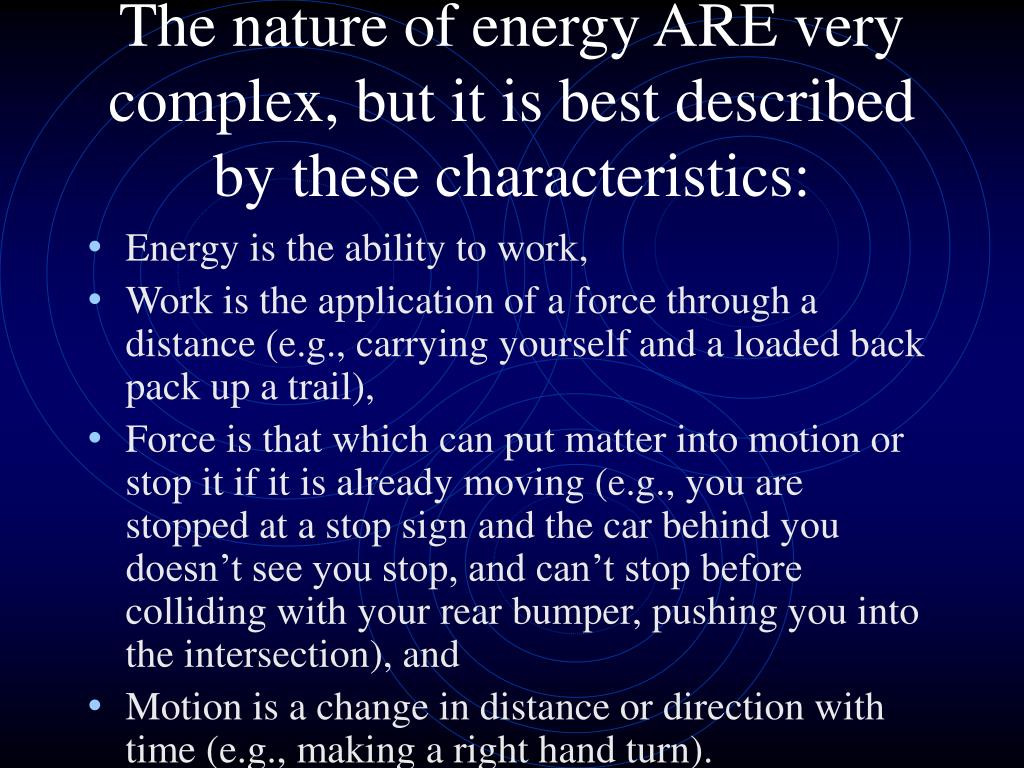 The nature of energy ARE very complex, but it is best described by these characteristics:

• Energy is the ability to work,
• Work is the application of a force through a distance (e.g., carrying yourself and a loaded back pack up a trail),
• Force is that which can put matter into motion or stop it if it is already moving (e.g., you are stopped at a stop sign and the car behind you doesn’t see you stop, and can’t stop before colliding with your rear bumper, pushing you into the intersection), and
• Motion is a change in distance or direction with time (e.g., making a right hand turn).